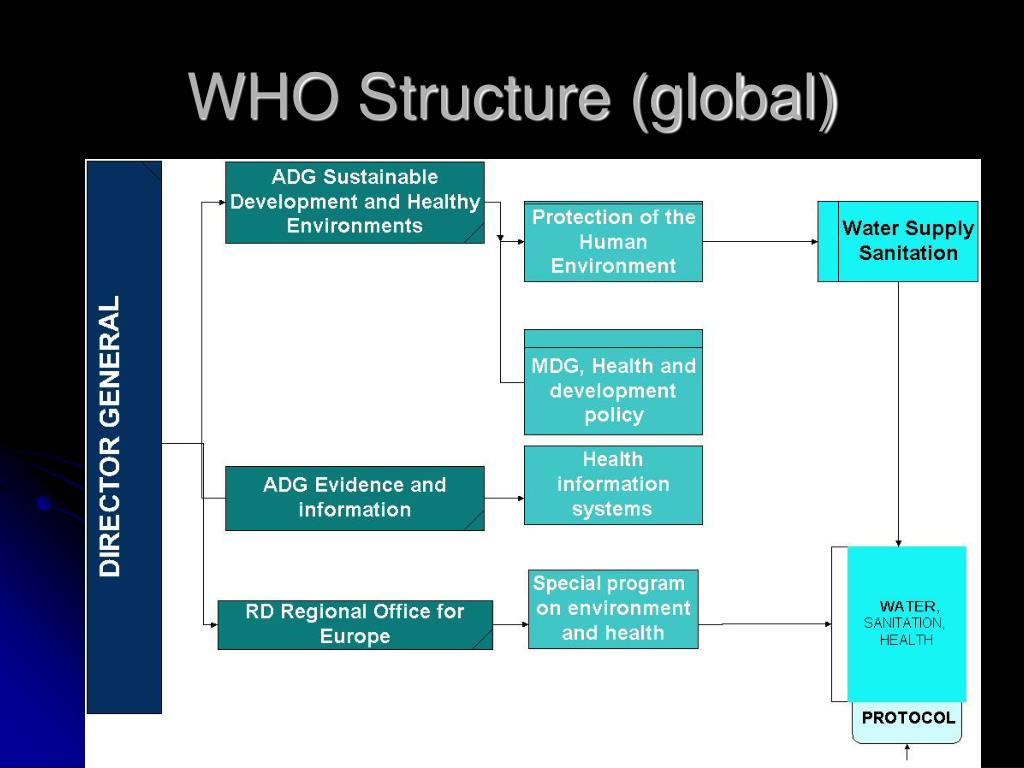 WHO Structure (global)

DIRECTOR GENERAL

ADG Sustainable Development and Healthy Environments

Protection of the Human Environment

Water Supply Sanitation

MDG, Health and development policy

ADG Evidence and information

Health information systems

RD Regional Office for Europe

Special program on environment and health

WATER, SANITATION, HEALTH

PROTOCOL